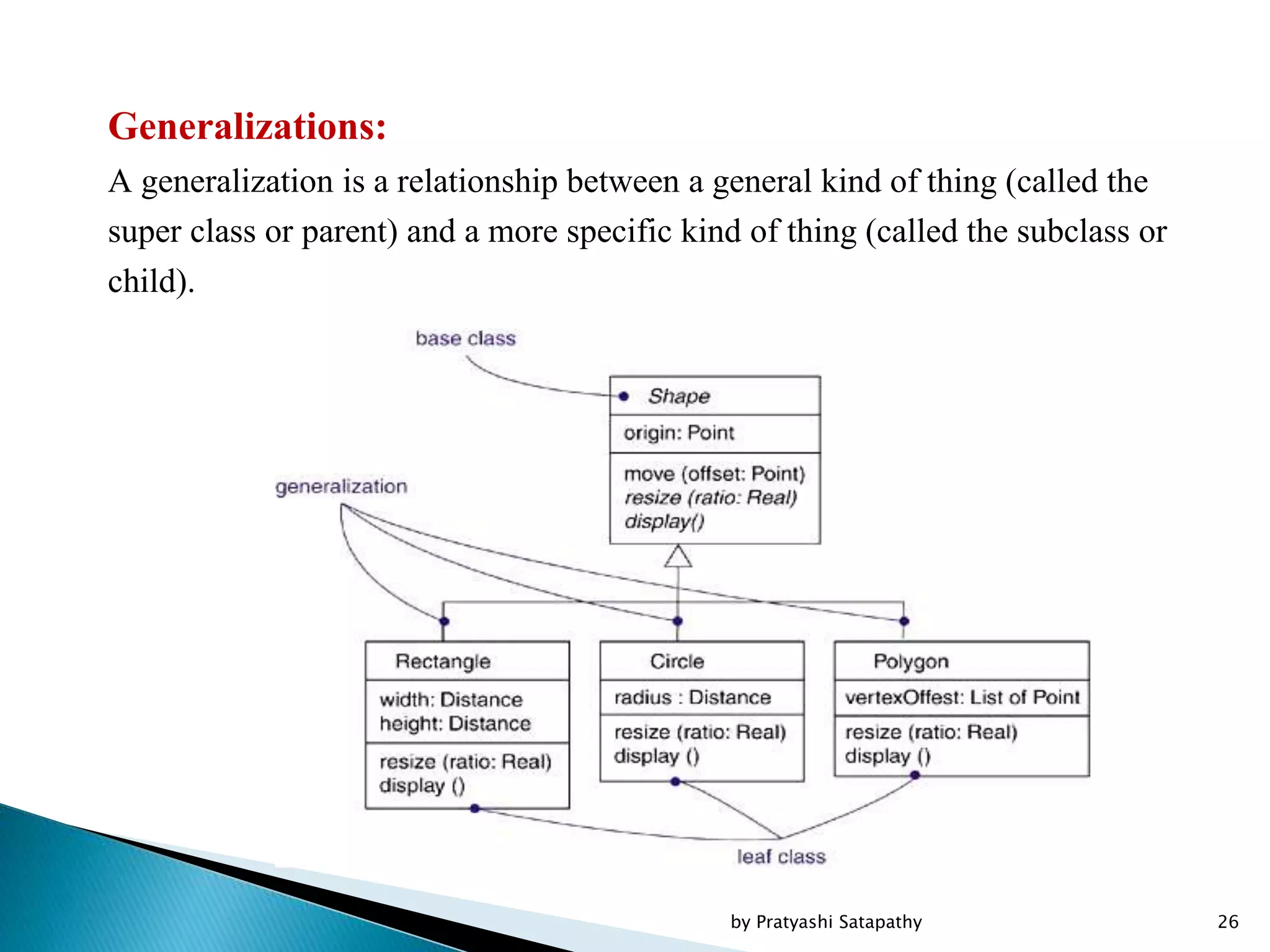 Generalizations:

A generalization is a relationship between a general kind of thing (called the super class or parent) and a more specific kind of thing (called the subclass or child).

base class

Shape
origin: Point
move (offset: Point)
resize (ratio: Real)
display()

generalization

Rectangle
width: Distance
height: Distance
resize (ratio: Real)
display ()

Circle
radius : Distance
resize (ratio: Real)
display ()

Polygon
vertexOffest: List of Point
resize (ratio: Real)
display ()

leaf class

by Pratyashi Satapathy

26